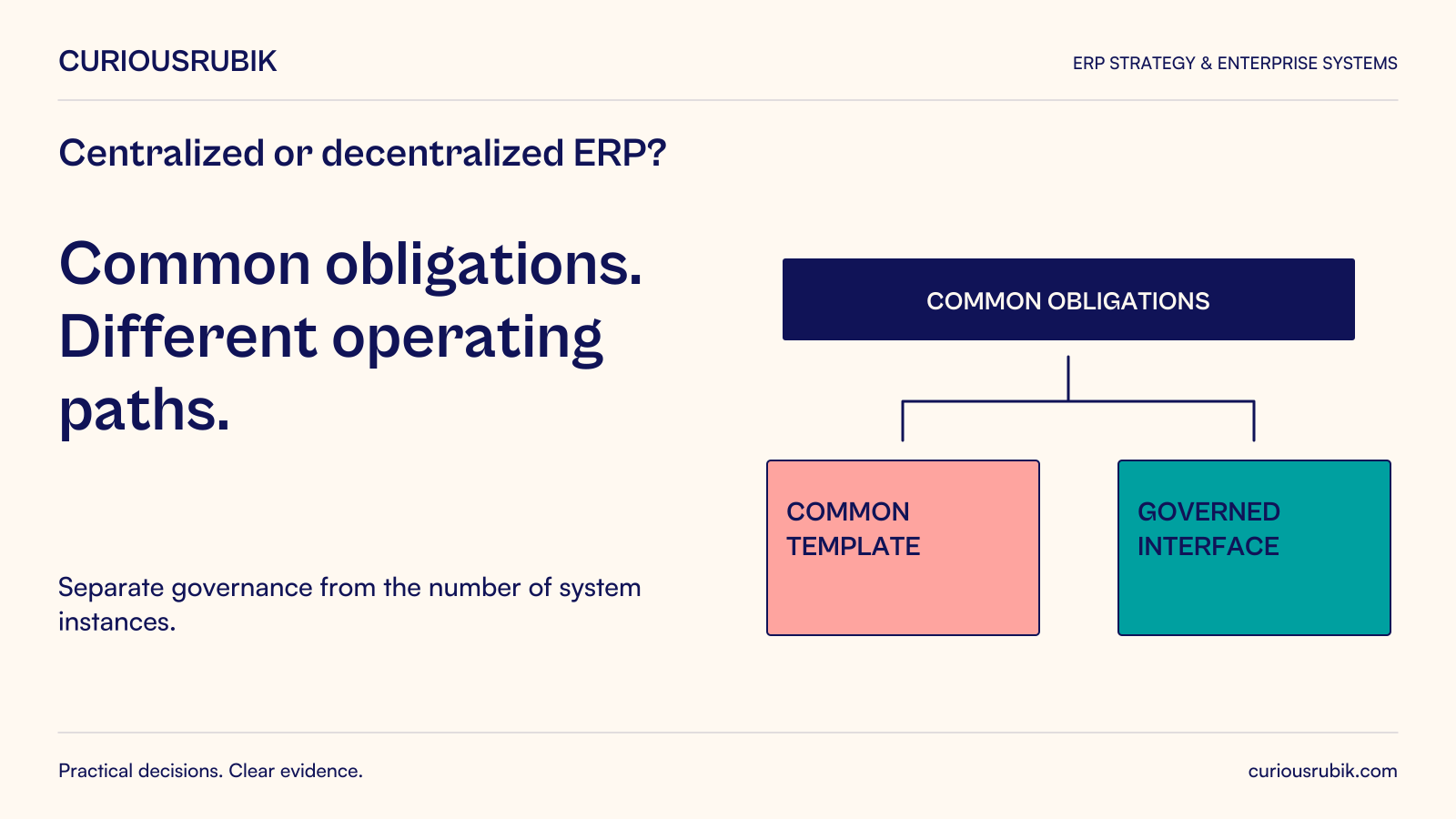 CURIOUSRUBIK

ERP STRATEGY & ENTERPRISE SYSTEMS

Centralized or decentralized ERP?

Common obligations. Different operating paths.

Separate governance from the number of system instances.

COMMON OBLIGATIONS

COMMON TEMPLATE

GOVERNED INTERFACE

Practical decisions. Clear evidence.

curiousrubik.com